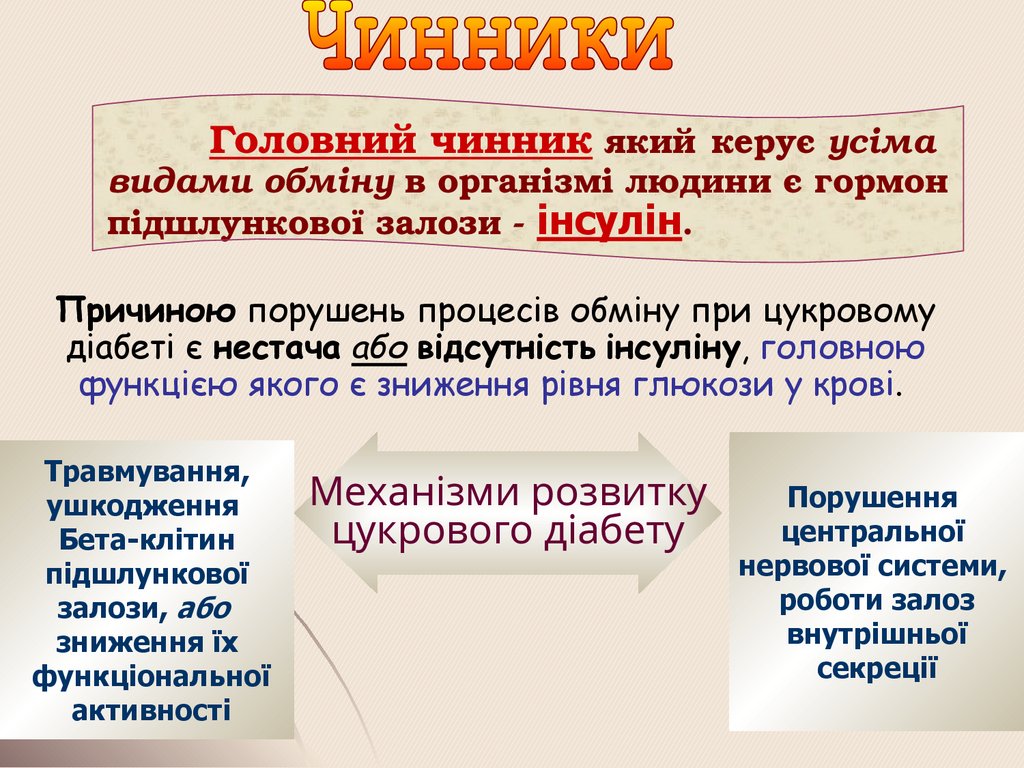 Чинники

Головний чинник який керує усіма видами обміну в організмі людини є гормон підшлункової залози - інсулін.

Причиною порушень процесів обміну при цукровому діабеті є нестача або відсутність інсуліну, головною функцією якого є зниження рівня глюкози у крові.

Травмування, ушкодження Бета-клітин підшлункової залози, або зниження їх функціональної активності

Механізми розвитку цукрового діабету

Порушення центральної нервової системи, роботи залоз внутрішньої секреції